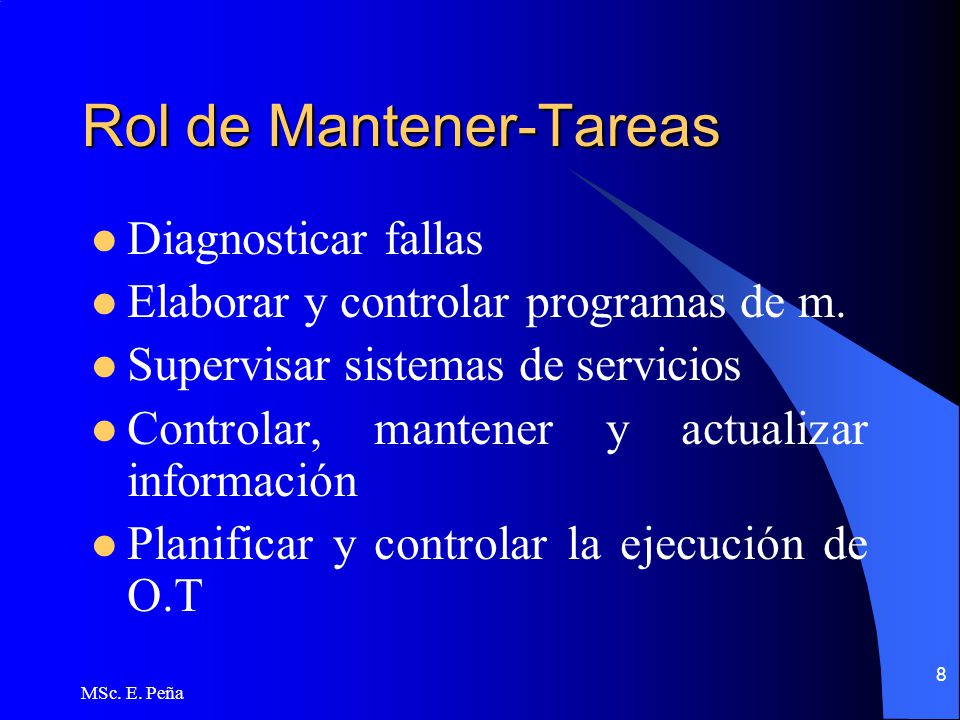 Rol de Mantener-Tareas

- Diagnosticar fallas
- Elaborar y controlar programas de m.
- Supervisar sistemas de servicios
- Controlar, mantener y actualizar información
- Planificar y controlar la ejecución de O.T

MSc. E. Peña

8